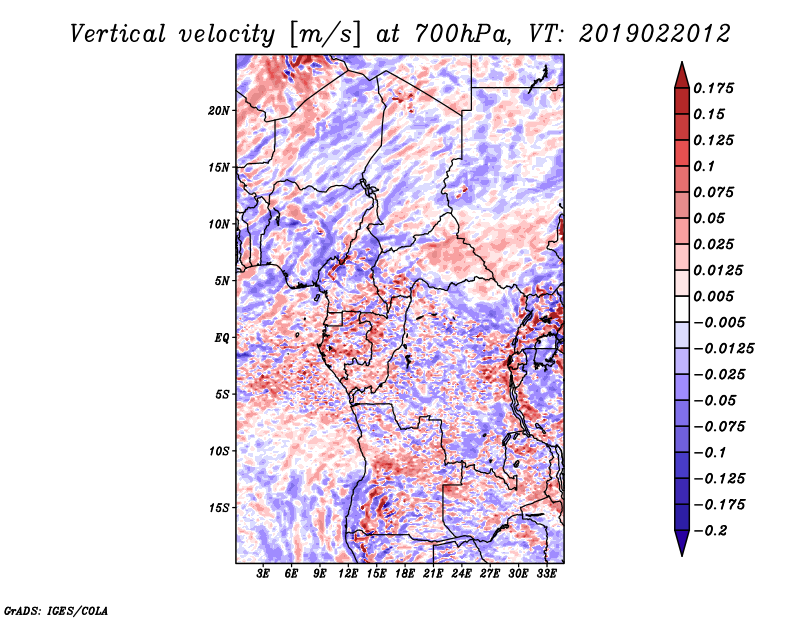 Vertical velocity [m/s] at 700hPa, VT: 2019022012

20N
15N
10N
5N
EQ
5S
10S
15S

3E 6E 9E 12E 15E 18E 21E 24E 27E 30E 33E

0.175
0.15
0.125
0.1
0.075
0.05
0.025
0.0125
0.005
−0.005
−0.0125
−0.025
−0.05
−0.075
−0.1
−0.125
−0.175
−0.2

GrADS: IGES/COLA